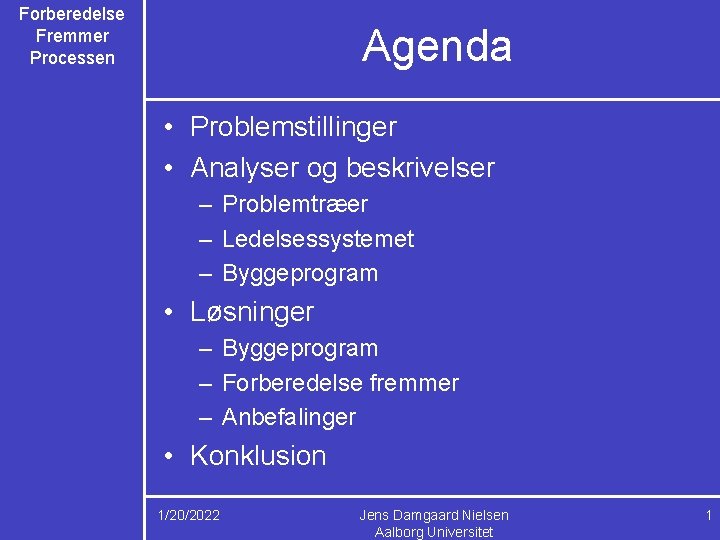 Forberedelse Fremmer Processen

Agenda

• Problemstillinger
• Analyser og beskrivelser
– Problemtræer
– Ledelsessystemet
– Byggeprogram
• Løsninger
– Byggeprogram
– Forberedelse fremmer
– Anbefalinger
• Konklusion

1/20/2022

Jens Damgaard Nielsen
Aalborg Universitet

1